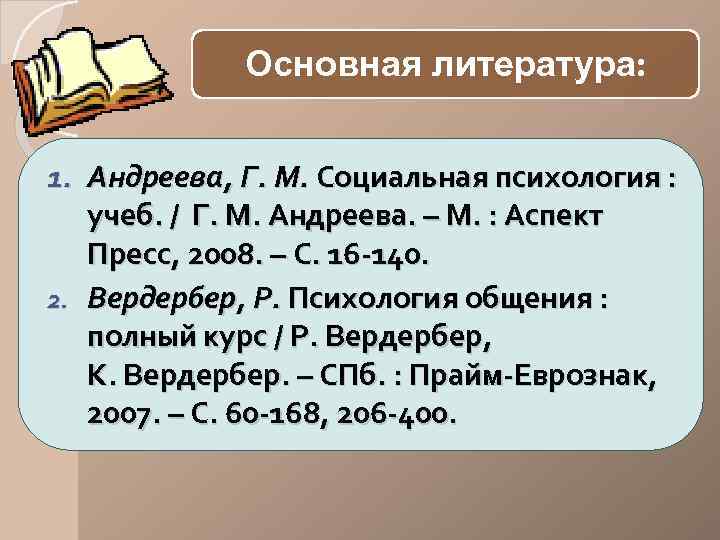 Основная литература:

1. Андреева, Г. М. Социальная психология : учеб. / Г. М. Андреева. – М. : Аспект Пресс, 2008. – С. 16-140.

2. Вердербер, Р. Психология общения : полный курс / Р. Вердербер, К. Вердербер. – СПб. : Прайм-Еврознак, 2007. – С. 60-168, 206-400.